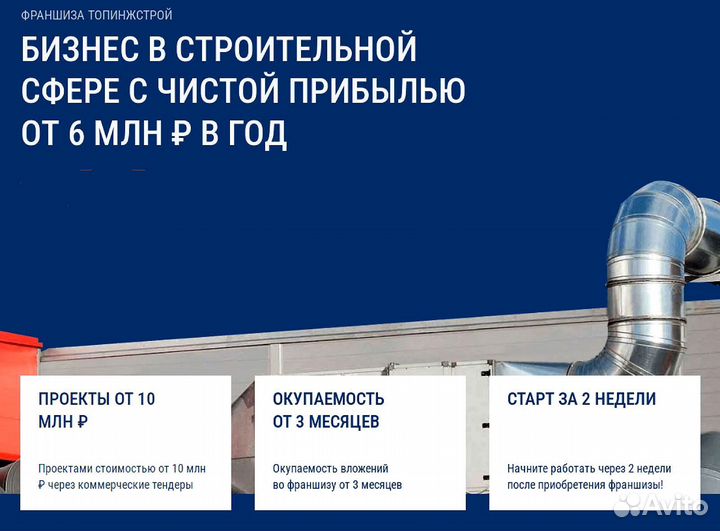 ФРАНШИЗА ТОПИНЖСТРОЙ

БИЗНЕС В СТРОИТЕЛЬНОЙ СФЕРЕ С ЧИСТОЙ ПРИБЫЛЬЮ ОТ 6 МЛН ₽ В ГОД

ПРОЕКТЫ ОТ 10 МЛН ₽

Проектами стоимостью от 10 млн ₽ через коммерческие тендеры

ОКУПАЕМОСТЬ ОТ 3 МЕСЯЦЕВ

Окупаемость вложений во франшизу от 3 месяцев

СТАРТ ЗА 2 НЕДЕЛИ

Начните работать через 2 недели после приобретения франшизы!

Avito